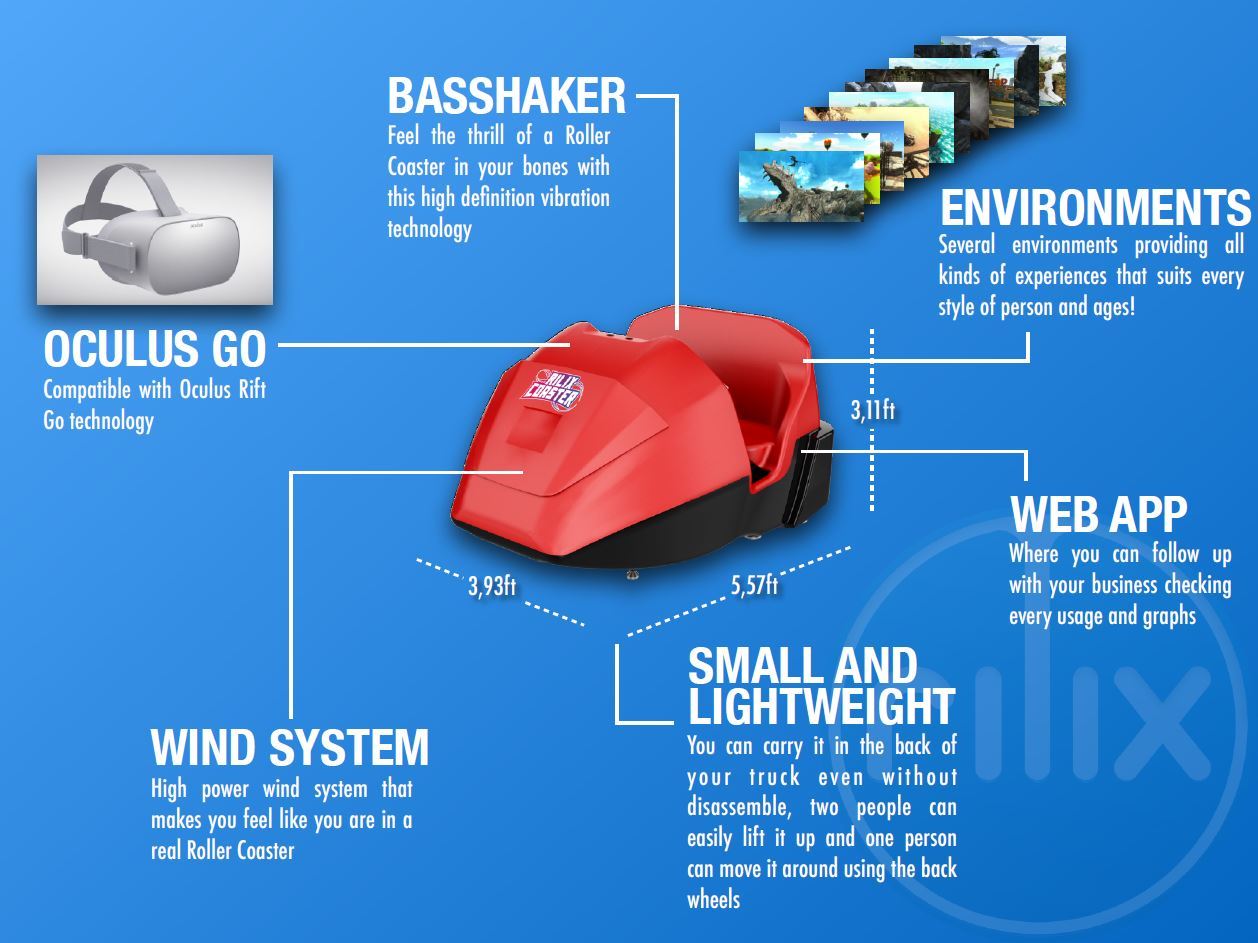 BASSHAKER
Feel the thrill of a Roller Coaster in your bones with this high definition vibration technology

ENVIRONMENTS
Several environments providing all kinds of experiences that suits every style of person and ages!

OCULUS GO
Compatible with Oculus Rift Go technology

RILIX COASTER

3,11ft

WEB APP
Where you can follow up with your business checking every usage and graphs

3,93ft

5,57ft

SMALL AND LIGHTWEIGHT
You can carry it in the back of your truck even without disassemble, two people can easily lift it up and one person can move it around using the back wheels

WIND SYSTEM
High power wind system that makes you feel like you are in a real Roller Coaster

rilix